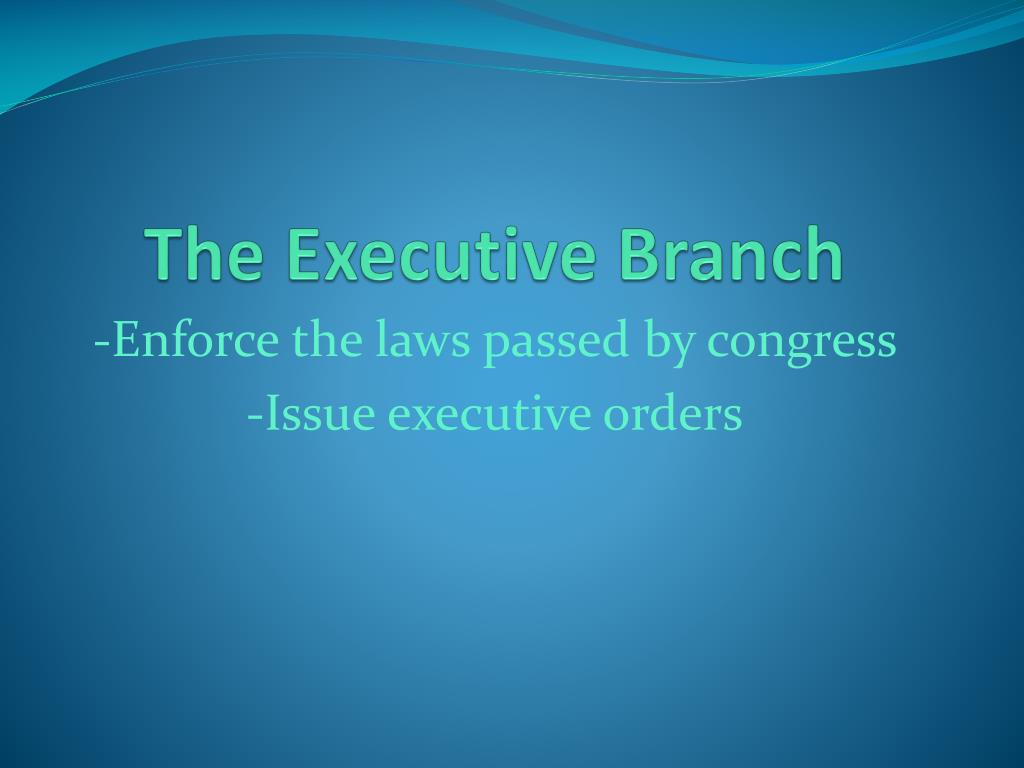 The Executive Branch

-Enforce the laws passed by congress

-Issue executive orders